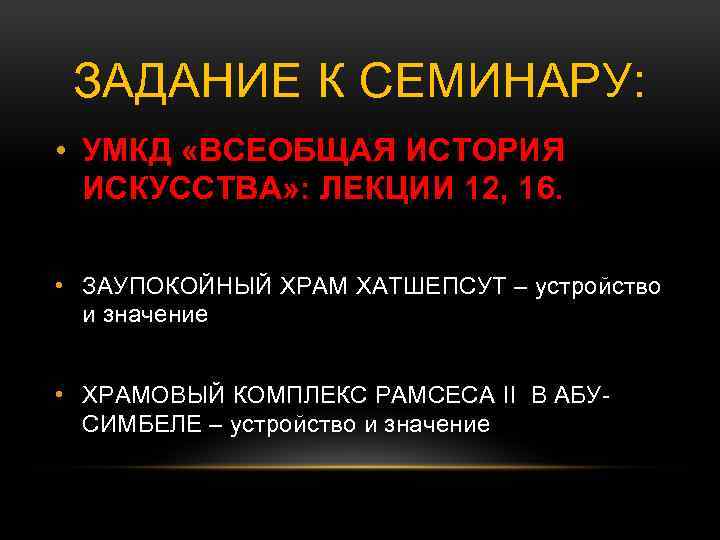 ЗАДАНИЕ К СЕМИНАРУ:

• УМКД «ВСЕОБЩАЯ ИСТОРИЯ ИСКУССТВА»: ЛЕКЦИИ 12, 16.

• ЗАУПОКОЙНЫЙ ХРАМ ХАТШЕПСУТ – устройство и значение

• ХРАМОВЫЙ КОМПЛЕКС РАМСЕСА II В АБУ-СИМБЕЛЕ – устройство и значение